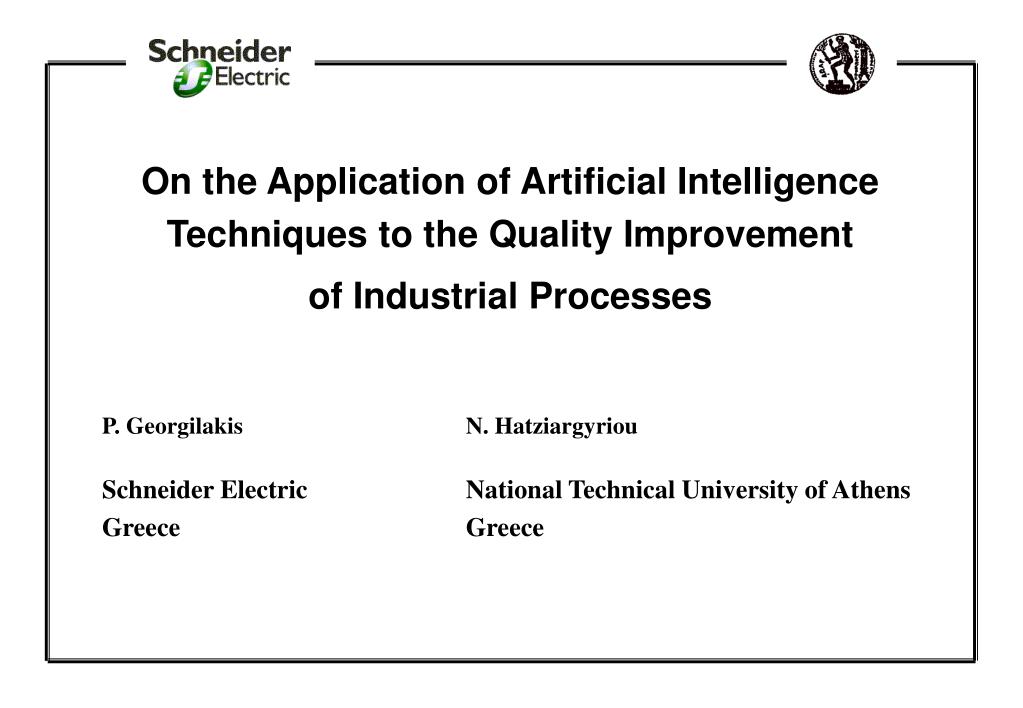 Schneider Electric

On the Application of Artificial Intelligence Techniques to the Quality Improvement of Industrial Processes

P. Georgilakis

Schneider Electric
Greece

N. Hatziargyriou

National Technical University of Athens
Greece